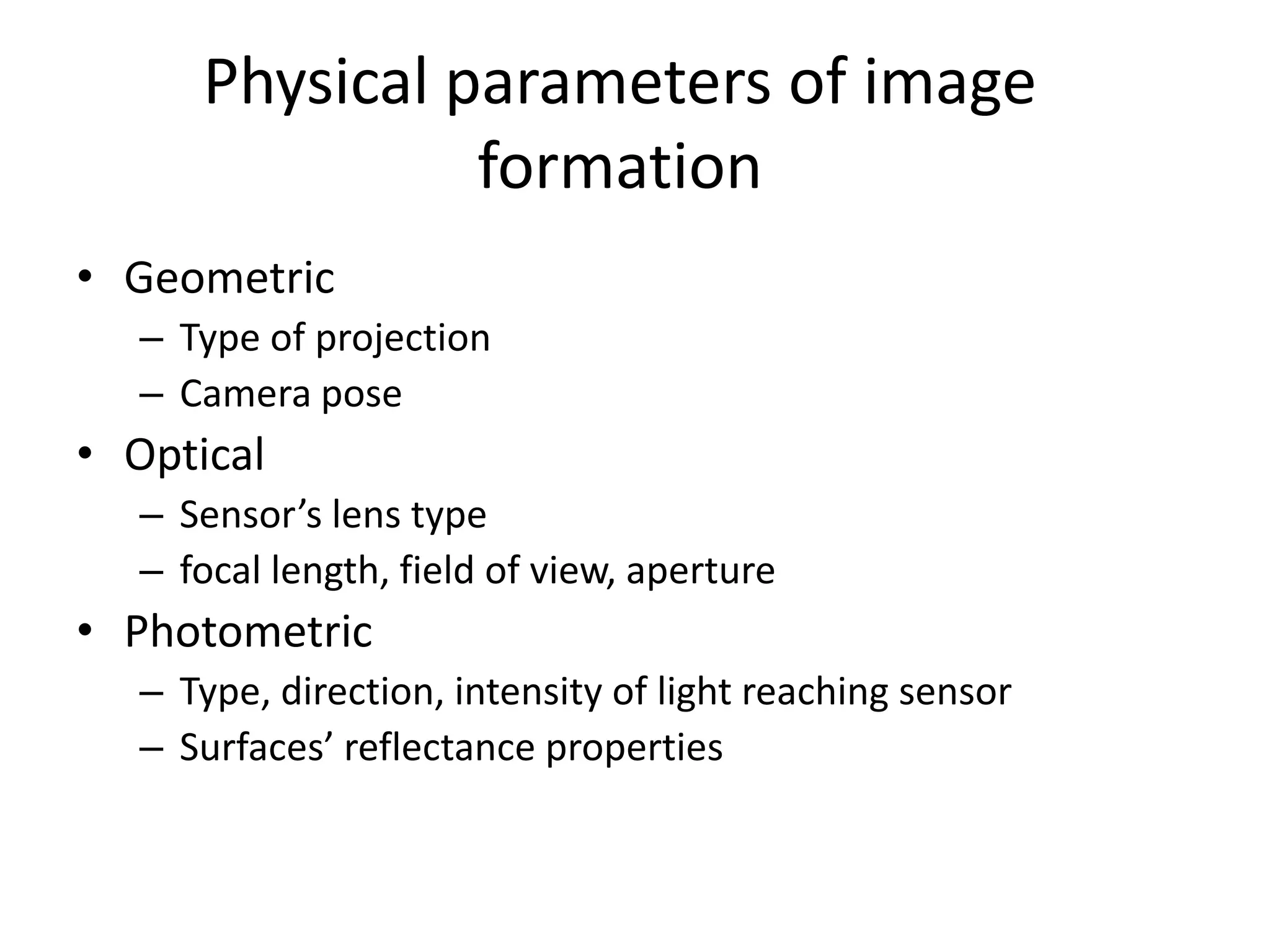 Physical parameters of image formation

• Geometric
– Type of projection
– Camera pose
• Optical
– Sensor’s lens type
– focal length, field of view, aperture
• Photometric
– Type, direction, intensity of light reaching sensor
– Surfaces’ reflectance properties